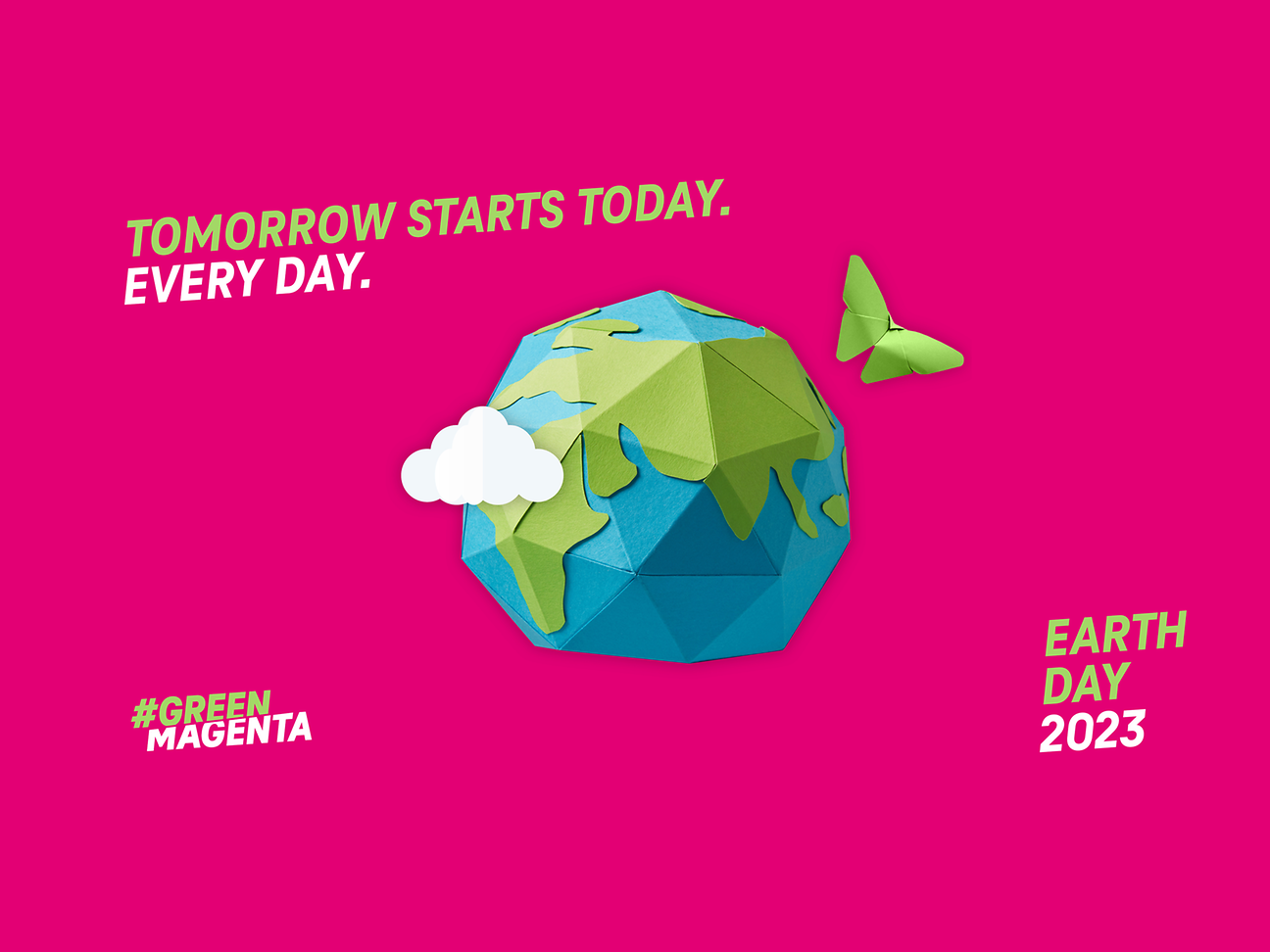 TOMORROW STARTS TODAY.
EVERY DAY.

#GREEN
MAGENTA

EARTH
DAY
2023